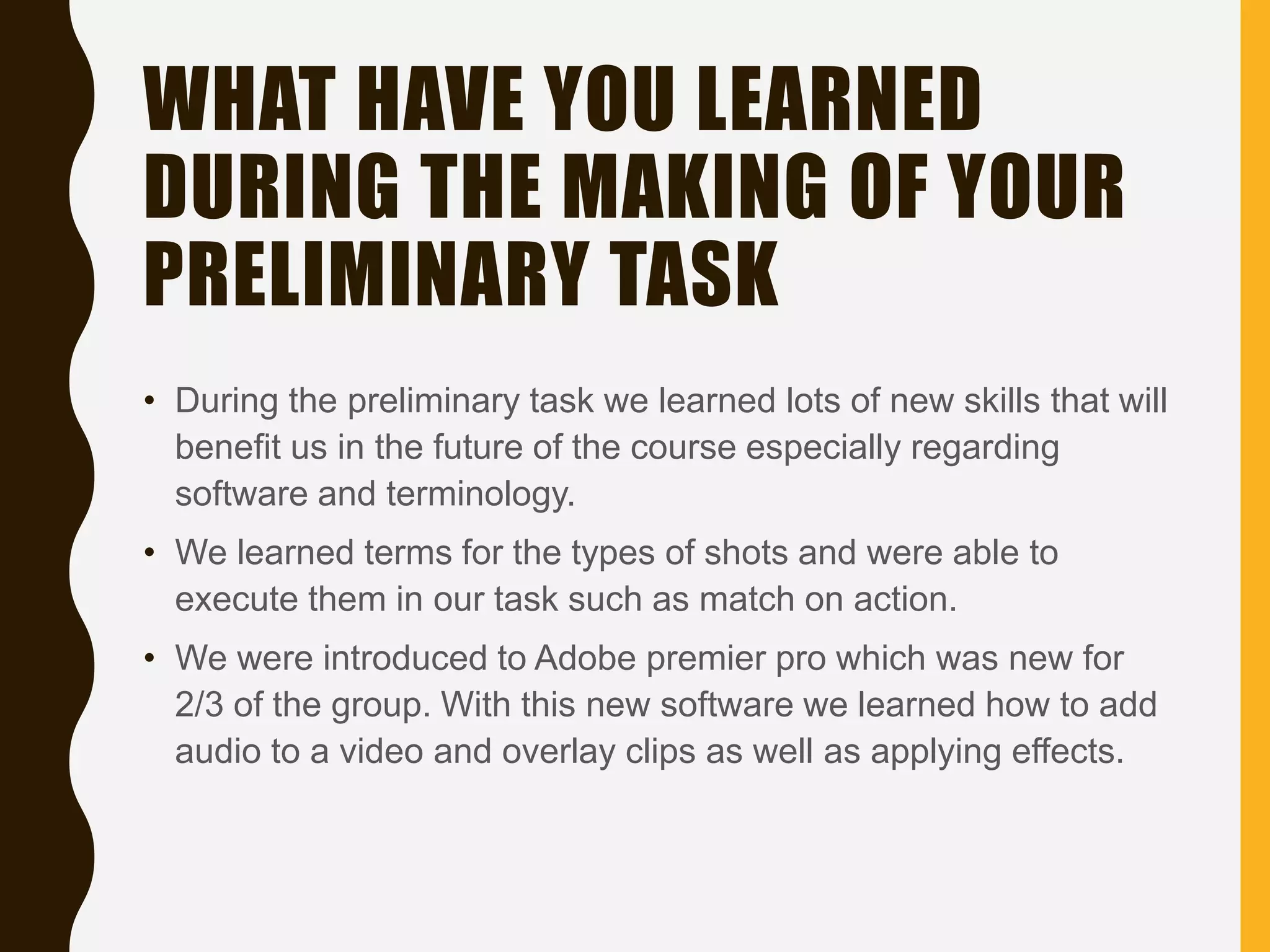 WHAT HAVE YOU LEARNED DURING THE MAKING OF YOUR PRELIMINARY TASK

• During the preliminary task we learned lots of new skills that will benefit us in the future of the course especially regarding software and terminology.

• We learned terms for the types of shots and were able to execute them in our task such as match on action.

• We were introduced to Adobe premier pro which was new for 2/3 of the group. With this new software we learned how to add audio to a video and overlay clips as well as applying effects.